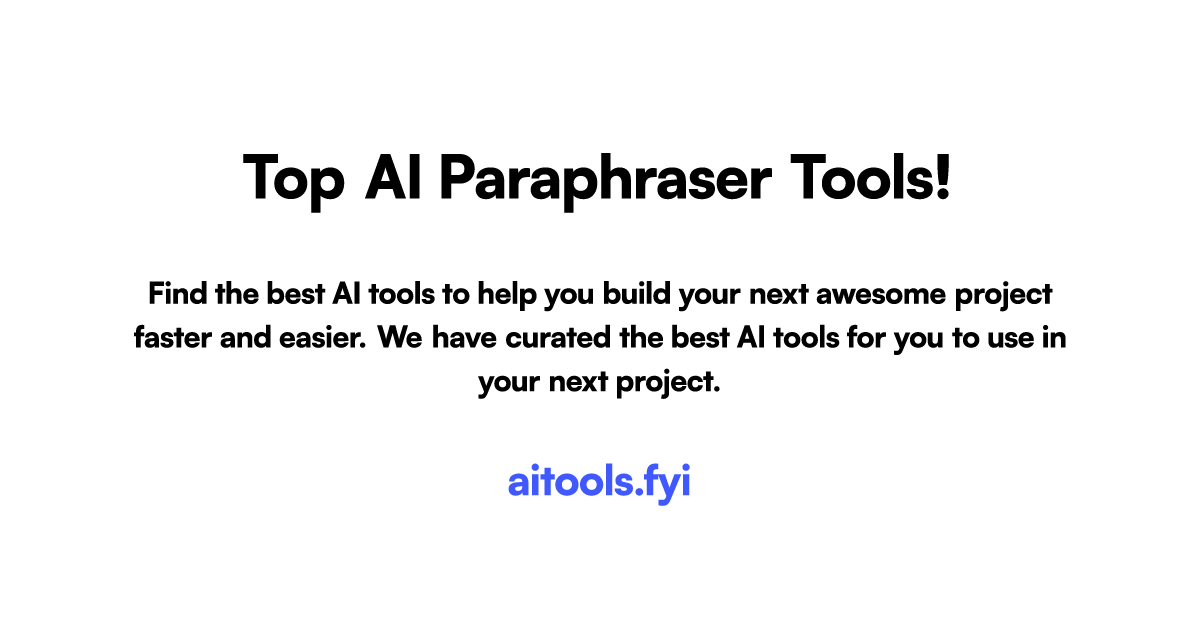 Top AI Paraphraser Tools!

Find the best AI tools to help you build your next awesome project faster and easier. We have curated the best AI tools for you to use in your next project.

aitools.fyi